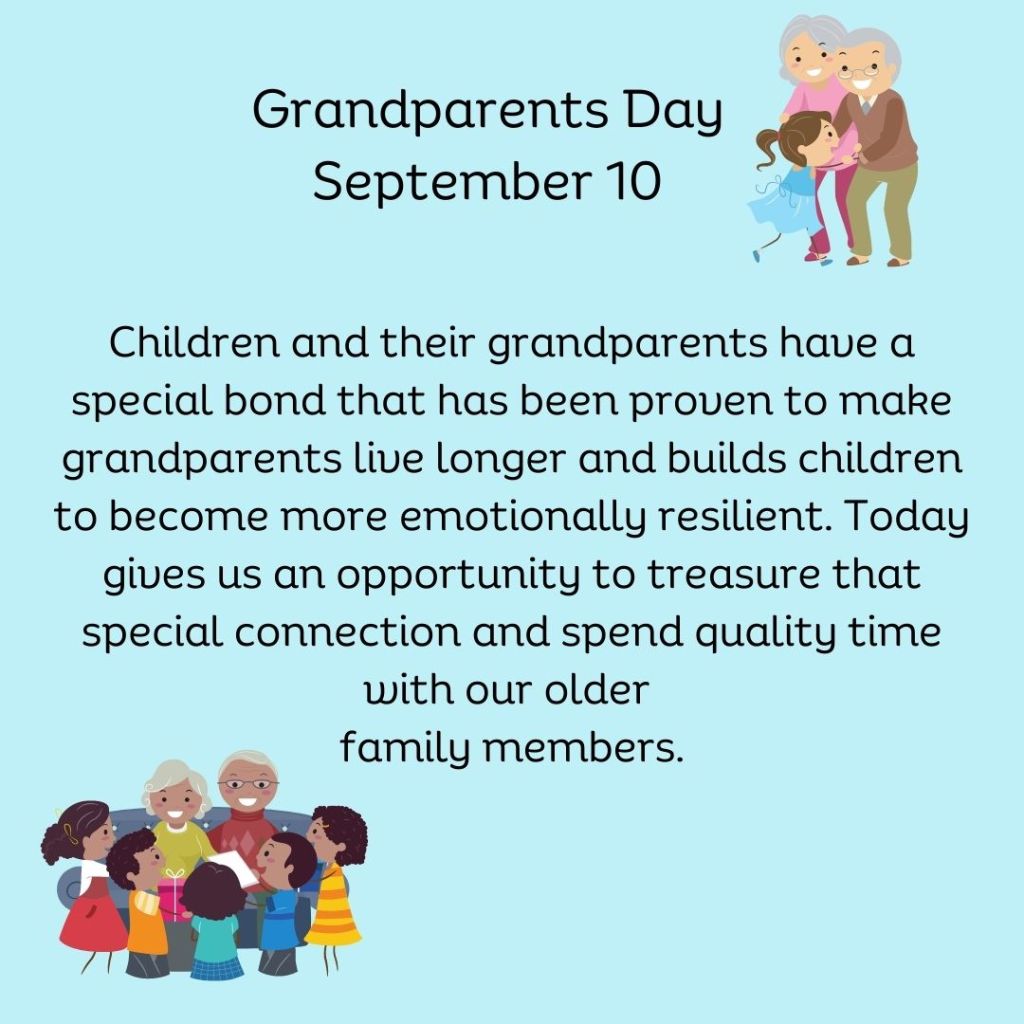 Grandparents Day
September 10

Children and their grandparents have a special bond that has been proven to make grandparents live longer and builds children to become more emotionally resilient. Today gives us an opportunity to treasure that special connection and spend quality time with our older
family members.